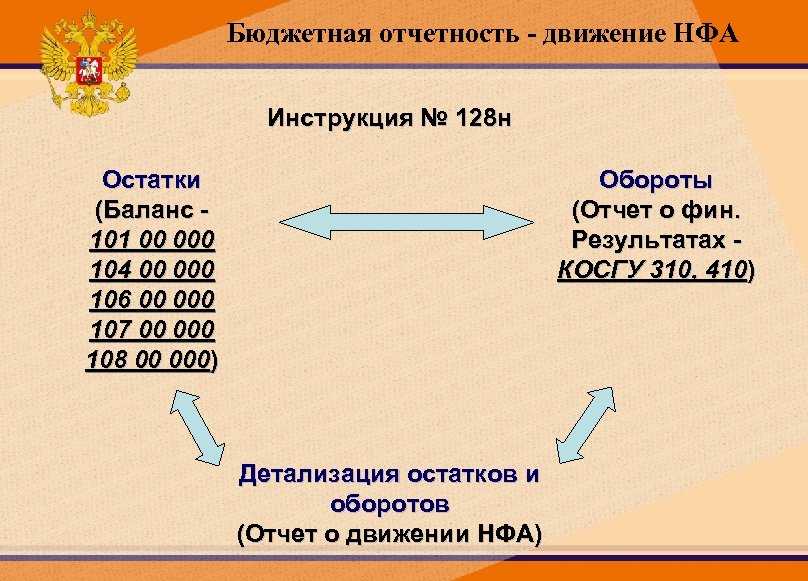 Бюджетная отчетность - движение НФА

Инструкция № 128н

Остатки
(Баланс -
101 00 000
104 00 000
106 00 000
107 00 000
108 00 000)

Обороты
(Отчет о фин.
Результатах -
КОСГУ 310, 410)

Детализация остатков и
оборотов
(Отчет о движении НФА)